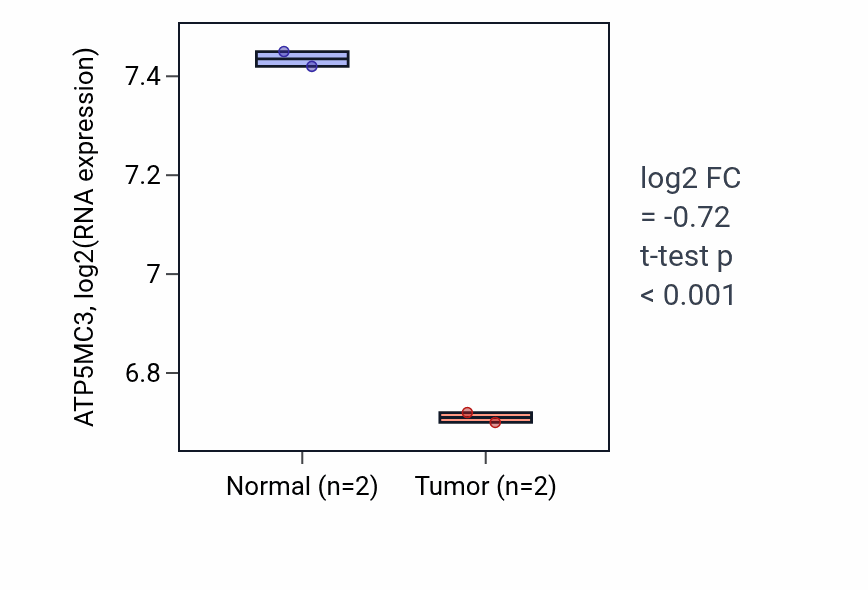 ATP5MC3, log2(RNA expression)

7.4
7.2
7
6.8

Normal (n=2)
Tumor (n=2)

log2 FC
= -0.72
t-test p
< 0.001